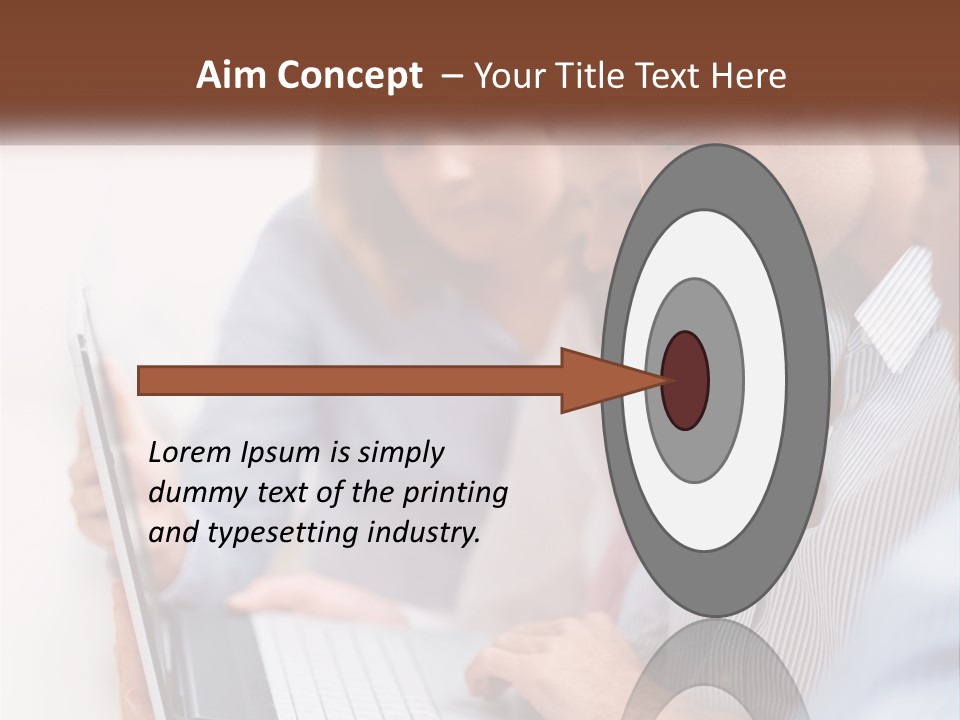 Aim Concept – Your Title Text Here

Lorem Ipsum is simply dummy text of the printing and typesetting industry.